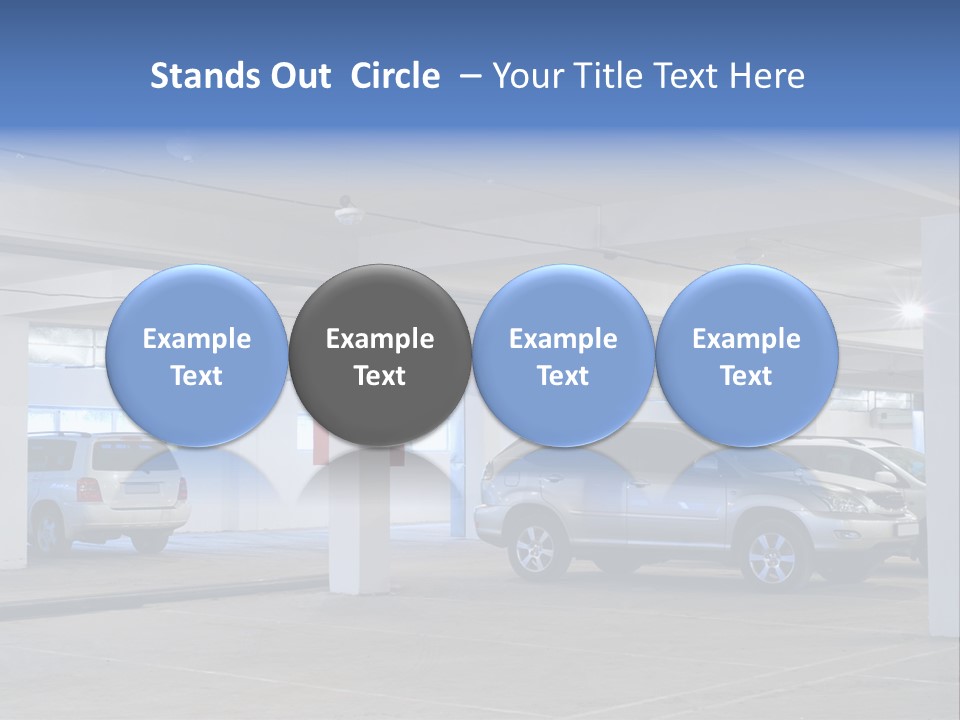 Stands Out Circle – Your Title Text Here

Example Text

Example Text

Example Text

Example Text